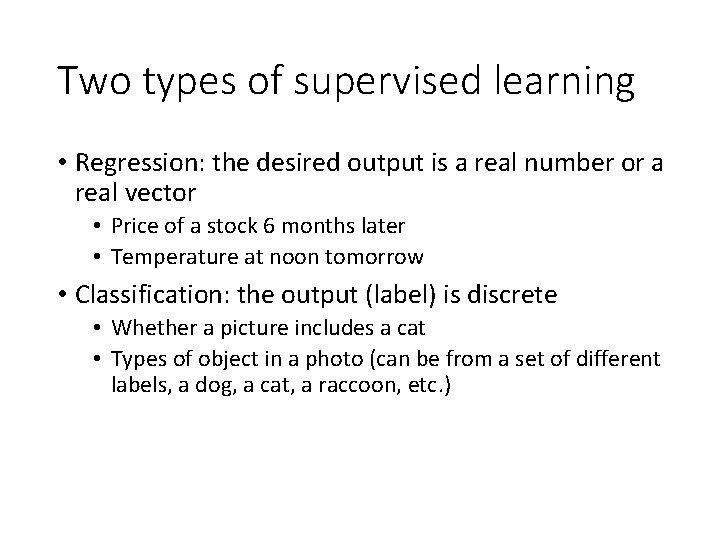 Two types of supervised learning

• Regression: the desired output is a real number or a real vector
  • Price of a stock 6 months later
  • Temperature at noon tomorrow
• Classification: the output (label) is discrete
  • Whether a picture includes a cat
  • Types of object in a photo (can be from a set of different labels, a dog, a cat, a raccoon, etc.)